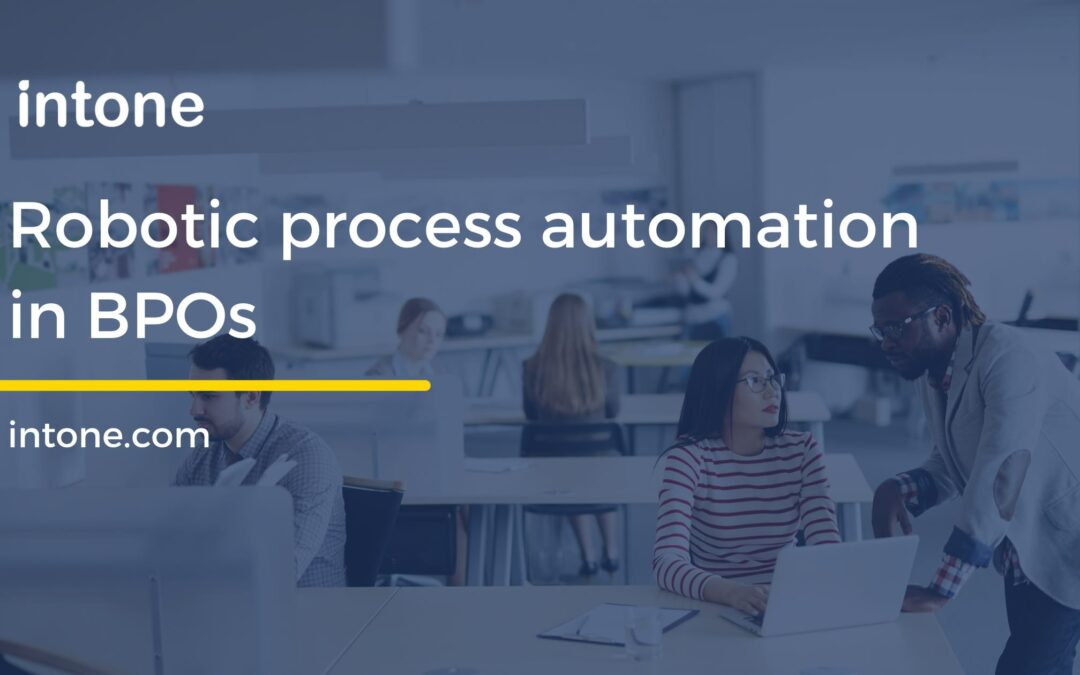 intone

Robotic process automation in BPOs

intone.com